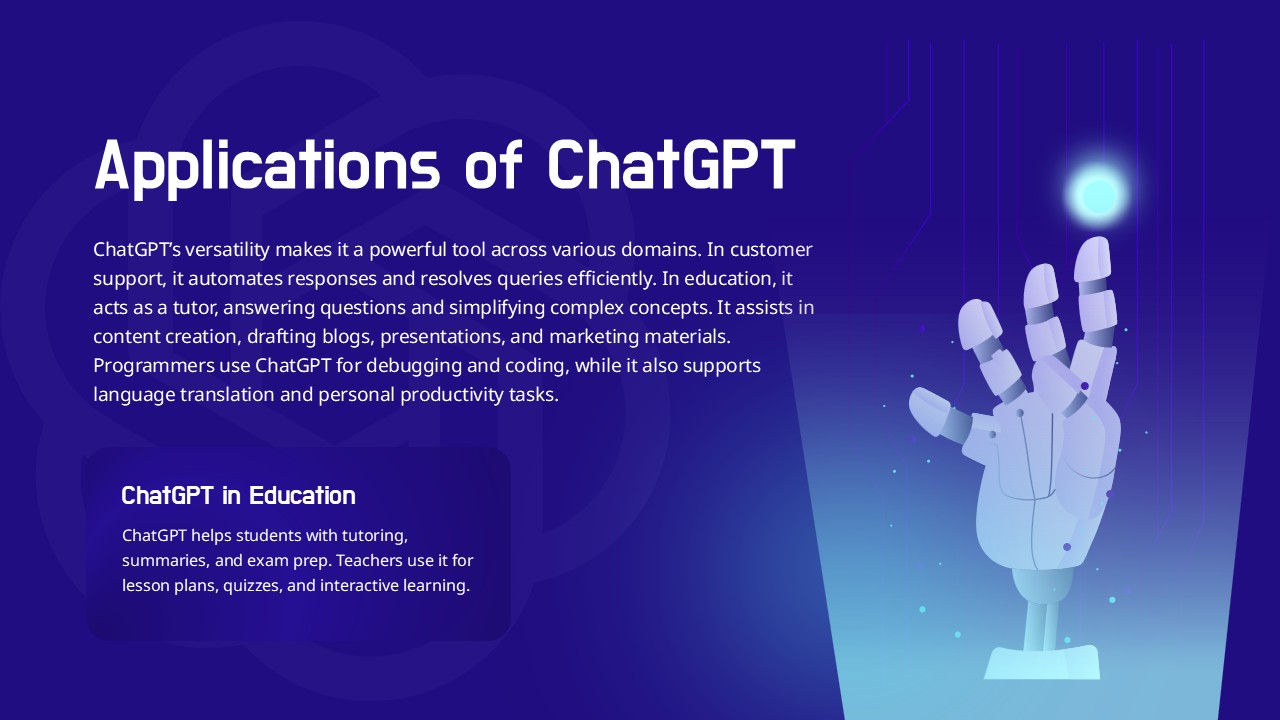 Applications of ChatGPT

ChatGPT's versatility makes it a powerful tool across various domains. In customer support, it automates responses and resolves queries efficiently. In education, it acts as a tutor, answering questions and simplifying complex concepts. It assists in content creation, drafting blogs, presentations, and marketing materials. Programmers use ChatGPT for debugging and coding, while it also supports language translation and personal productivity tasks.

ChatGPT in Education

ChatGPT helps students with tutoring, summaries, and exam prep. Teachers use it for lesson plans, quizzes, and interactive learning.